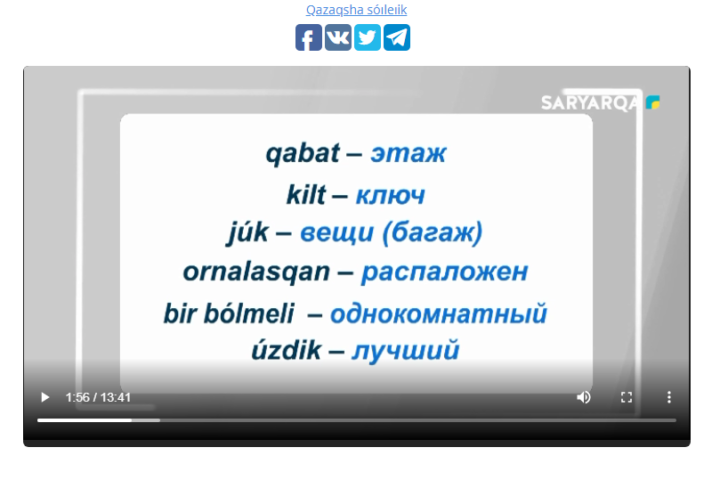 Qazaqsha sóıleıik

SARYARQA

qabat – этаж

kilt – ключ

júk – вещи (багаж)

ornalasqan – распаложен

bir bólmeli – однокомнатный

úzdik – лучший

1:56 / 13:41